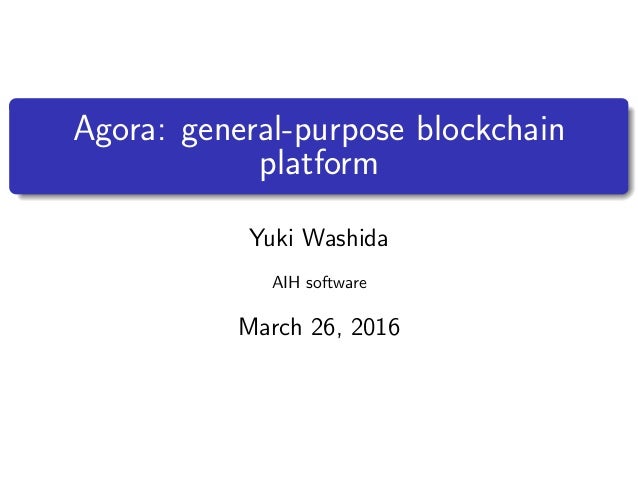 Agora: general-purpose blockchain platform

Yuki Washida

AIH software

March 26, 2016